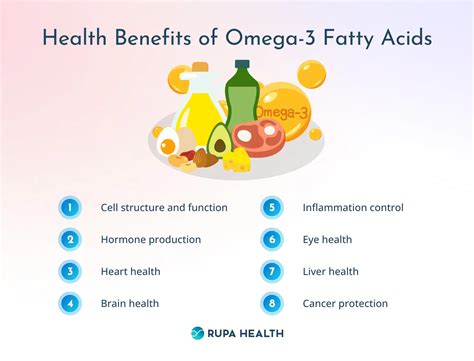 Health Benefits of Omega-3 Fatty Acids

Omega-3

1 Cell structure and function

2 Hormone production

3 Heart health

4 Brain health

5 Inflammation control

6 Eye health

7 Liver health

8 Cancer protection

RUPA HEALTH